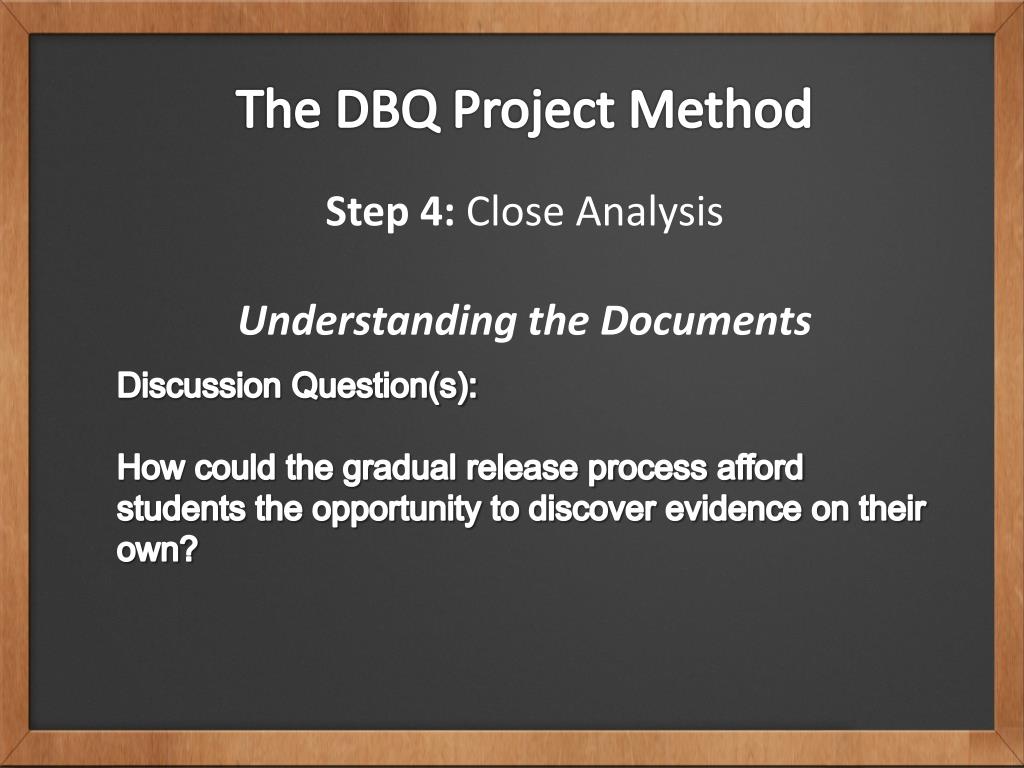 The DBQ Project Method

Step 4: Close Analysis

Understanding the Documents

Discussion Question(s):

How could the gradual release process afford students the opportunity to discover evidence on their own?